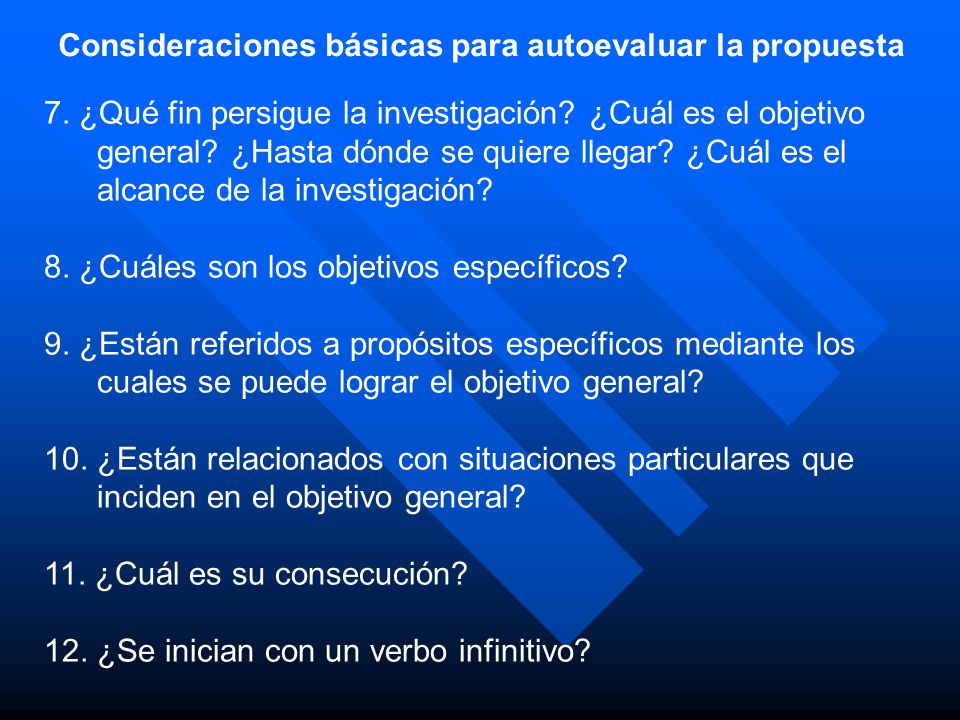 Consideraciones básicas para autoevaluar la propuesta

7. ¿Qué fin persigue la investigación? ¿Cuál es el objetivo general? ¿Hasta dónde se quiere llegar? ¿Cuál es el alcance de la investigación?

8. ¿Cuáles son los objetivos específicos?

9. ¿Están referidos a propósitos específicos mediante los cuales se puede lograr el objetivo general?

10. ¿Están relacionados con situaciones particulares que inciden en el objetivo general?

11. ¿Cuál es su consecución?

12. ¿Se inician con un verbo infinitivo?